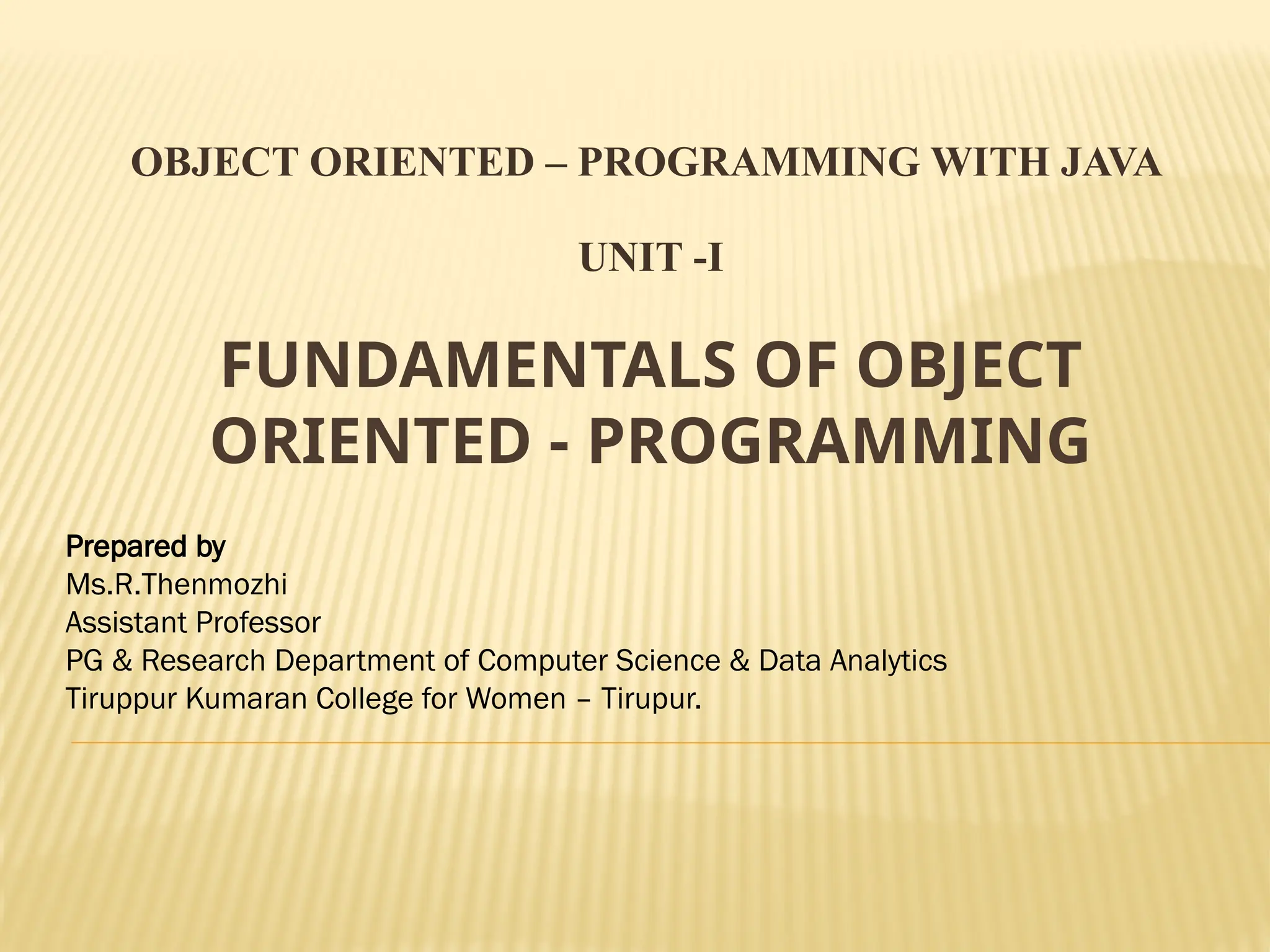 OBJECT ORIENTED – PROGRAMMING WITH JAVA

UNIT -I

FUNDAMENTALS OF OBJECT ORIENTED - PROGRAMMING

Prepared by
Ms.R.Thenmozhi
Assistant Professor
PG & Research Department of Computer Science & Data Analytics
Tiruppur Kumaran College for Women – Tirupur.